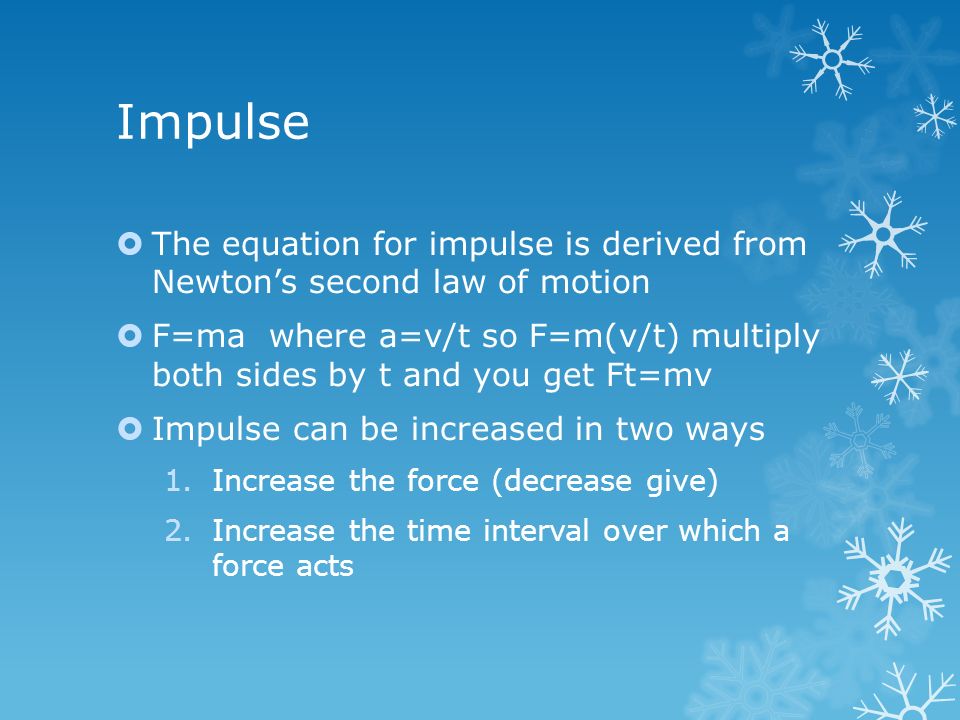 Impulse

The equation for impulse is derived from Newton’s second law of motion

F=ma  where a=v/t so F=m(v/t) multiply both sides by t and you get Ft=mv

Impulse can be increased in two ways

1. Increase the force (decrease give)
2. Increase the time interval over which a force acts